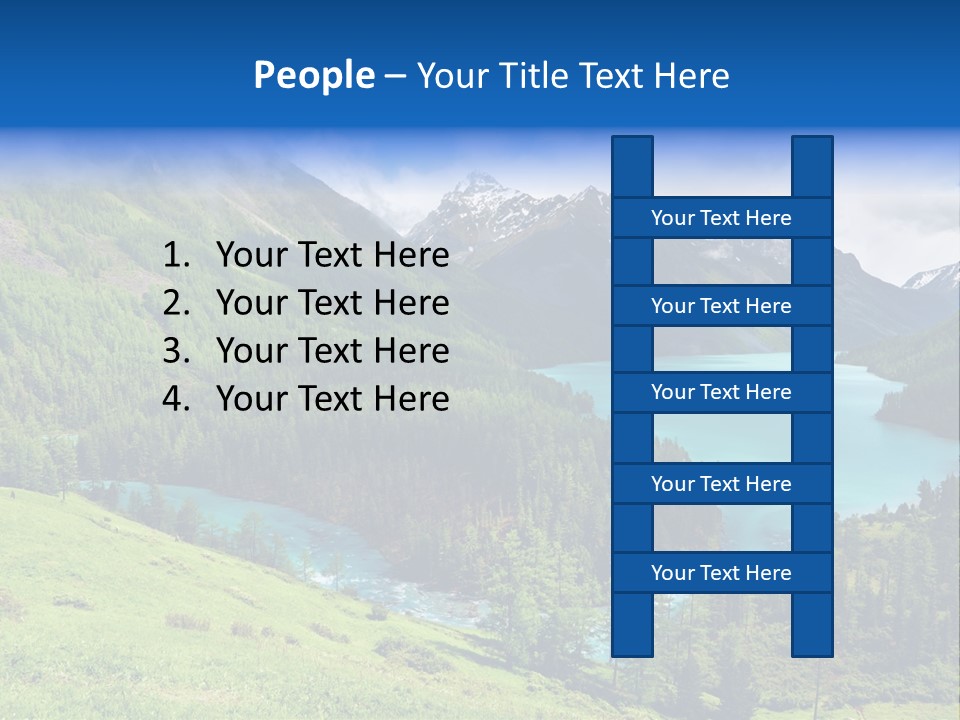 People – Your Title Text Here

1. Your Text Here
2. Your Text Here
3. Your Text Here
4. Your Text Here

Your Text Here

Your Text Here

Your Text Here

Your Text Here

Your Text Here